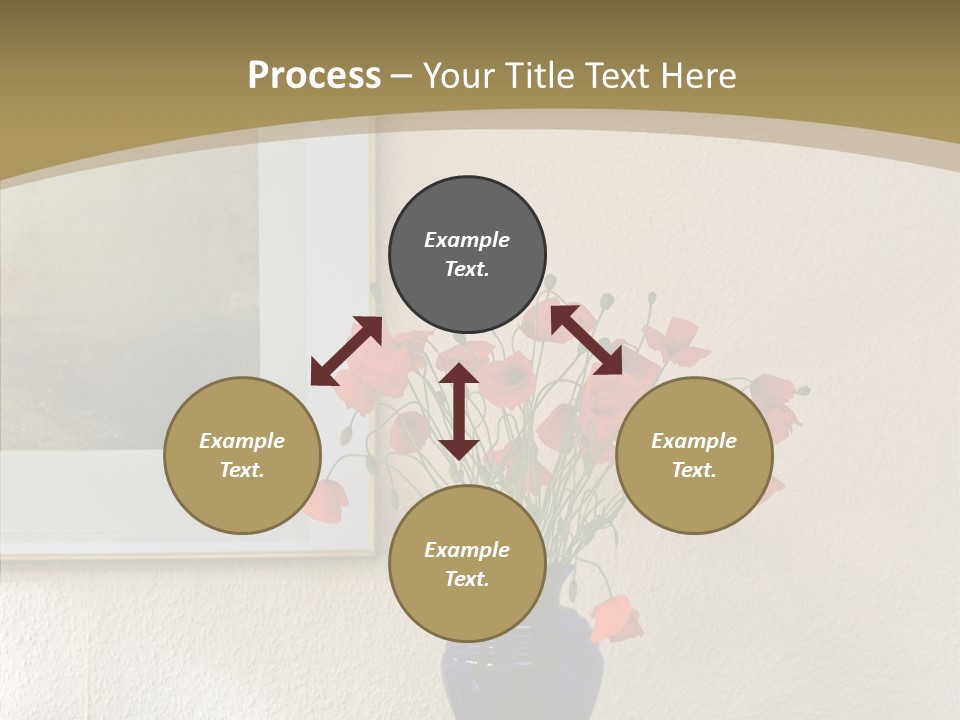 Process – Your Title Text Here

Example Text.

Example Text.

Example Text.

Example Text.